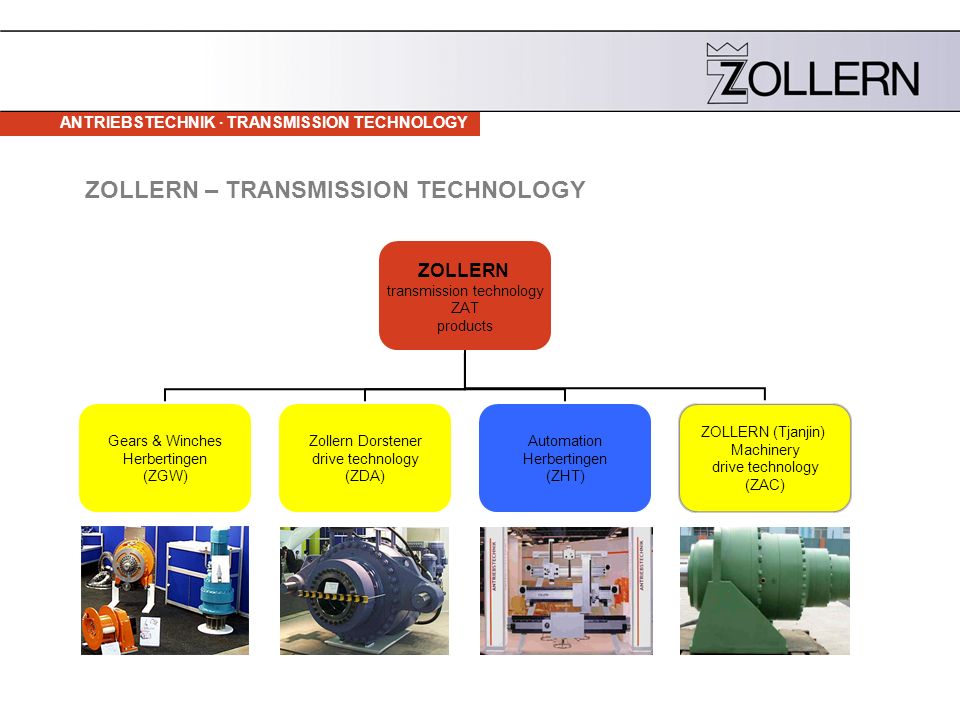 ZOLLERN

ANTRIEBSTECHNIK · TRANSMISSION TECHNOLOGY

ZOLLERN – TRANSMISSION TECHNOLOGY

ZOLLERN
transmission technology
ZAT
products

Gears & Winches
Herbertingen
(ZGW)

Zollern Dorstener
drive technology
(ZDA)

Automation
Herbertingen
(ZHT)

ZOLLERN (Tjanjin)
Machinery
drive technology
(ZAC)

ANTRIEBSTECHNIK

ANTRIEBSTECHNIK